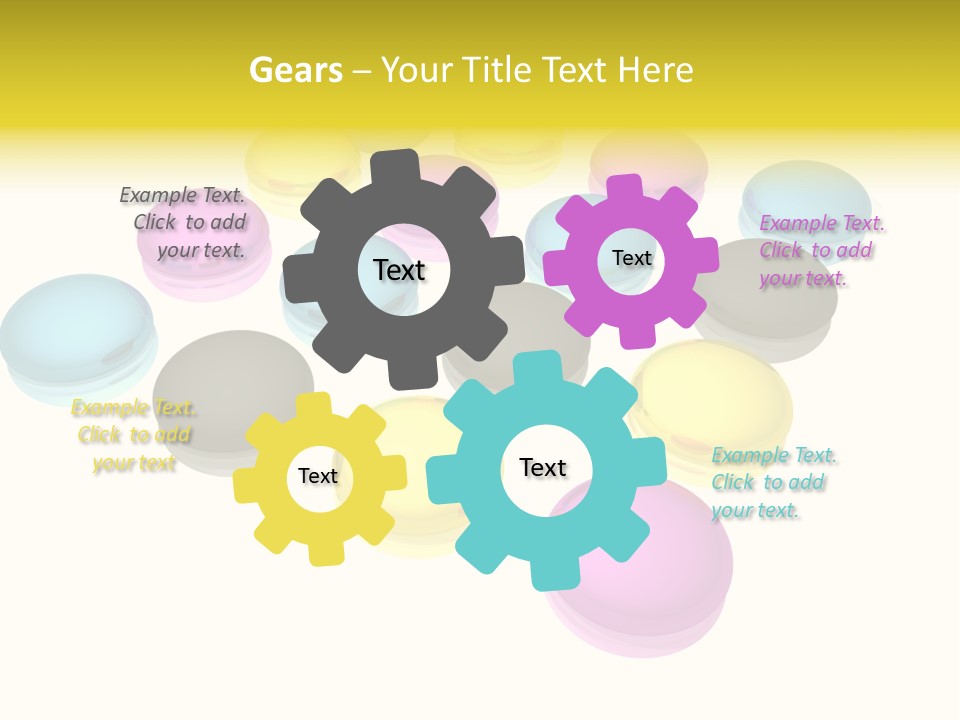 Gears – Your Title Text Here

Example Text.
Click to add
your text.

Text

Text

Example Text.
Click to add
your text.

Example Text.
Click to add
your text

Text

Text

Example Text.
Click to add
your text.